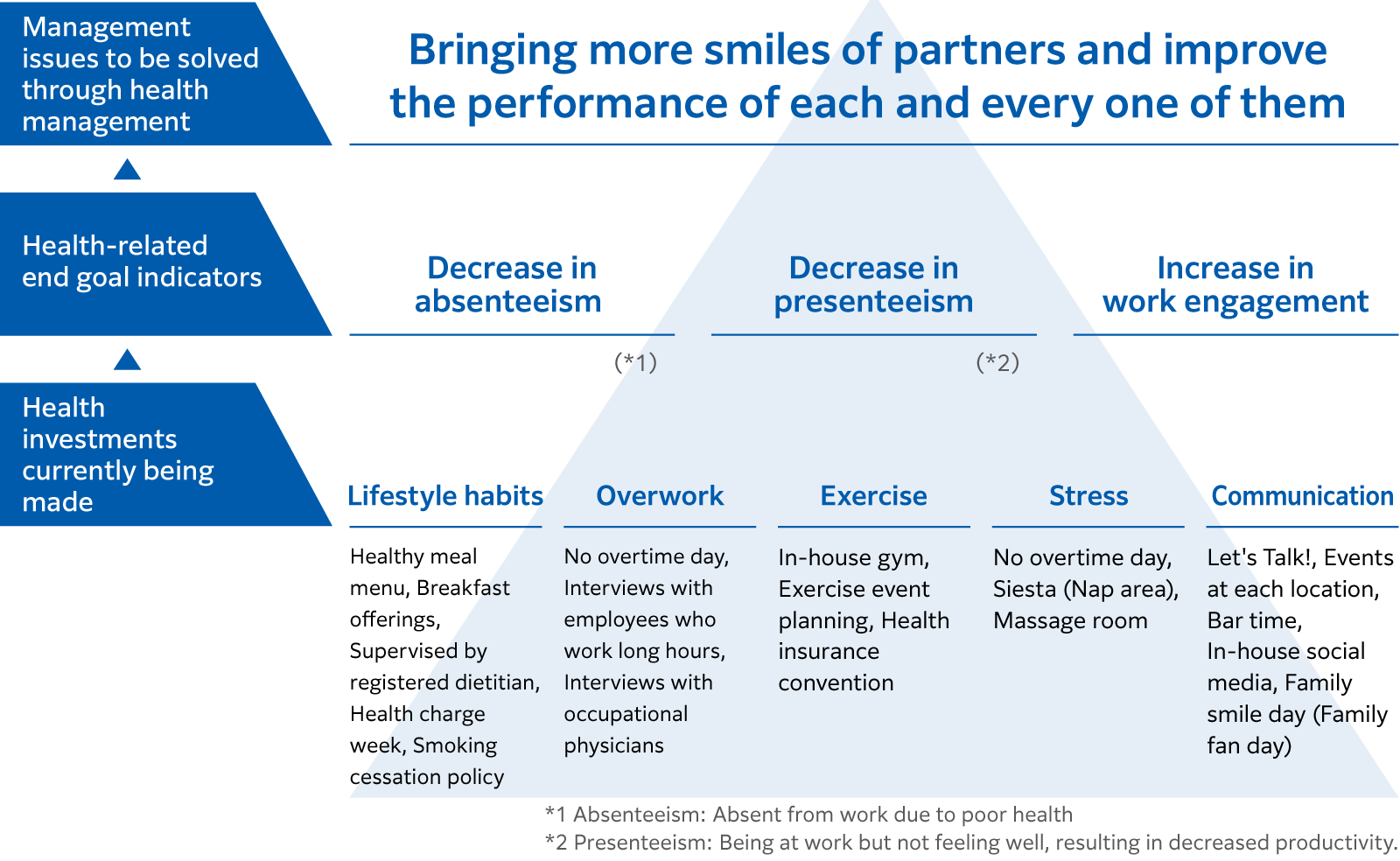 Management issues to be solved through health management

Bringing more smiles of partners and improve the performance of each and every one of them

Health-related end goal indicators

Decrease in absenteeism

(*1)

Decrease in presenteeism

(*2)

Increase in work engagement

Health investments currently being made

Lifestyle habits

Healthy meal menu, Breakfast offerings, Supervised by registered dietitian, Health charge week, Smoking cessation policy

Overwork

No overtime day, Interviews with employees who work long hours, Interviews with occupational physicians

Exercise

In-house gym, Exercise event planning, Health insurance convention

Stress

No overtime day, Siesta (Nap area), Massage room

Communication

Let's Talk!, Events at each location, Bar time, In-house social media, Family smile day (Family fan day)

*1 Absenteeism: Absent from work due to poor health
*2 Presenteeism: Being at work but not feeling well, resulting in decreased productivity.